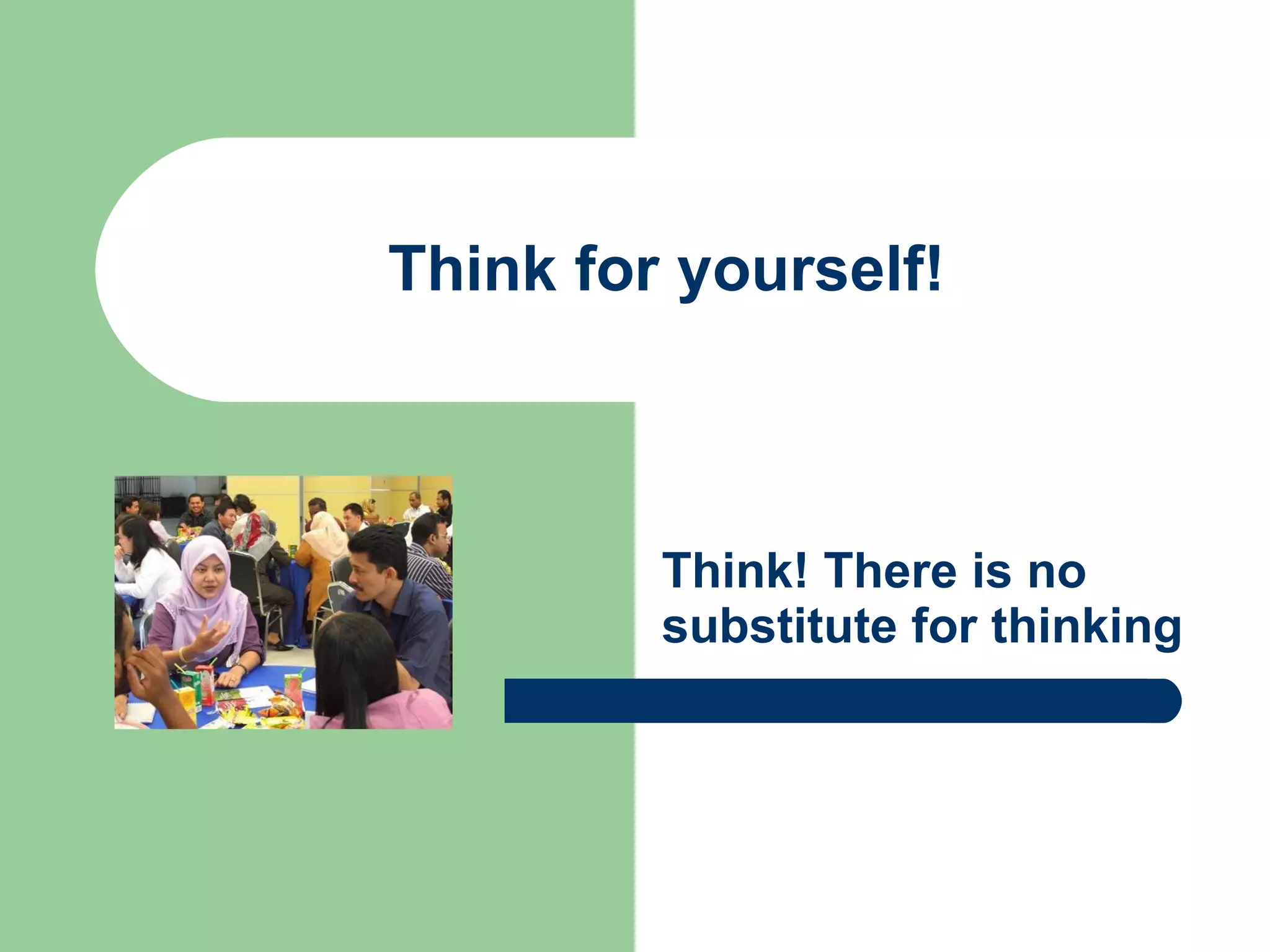 Think for yourself!

Think! There is no substitute for thinking